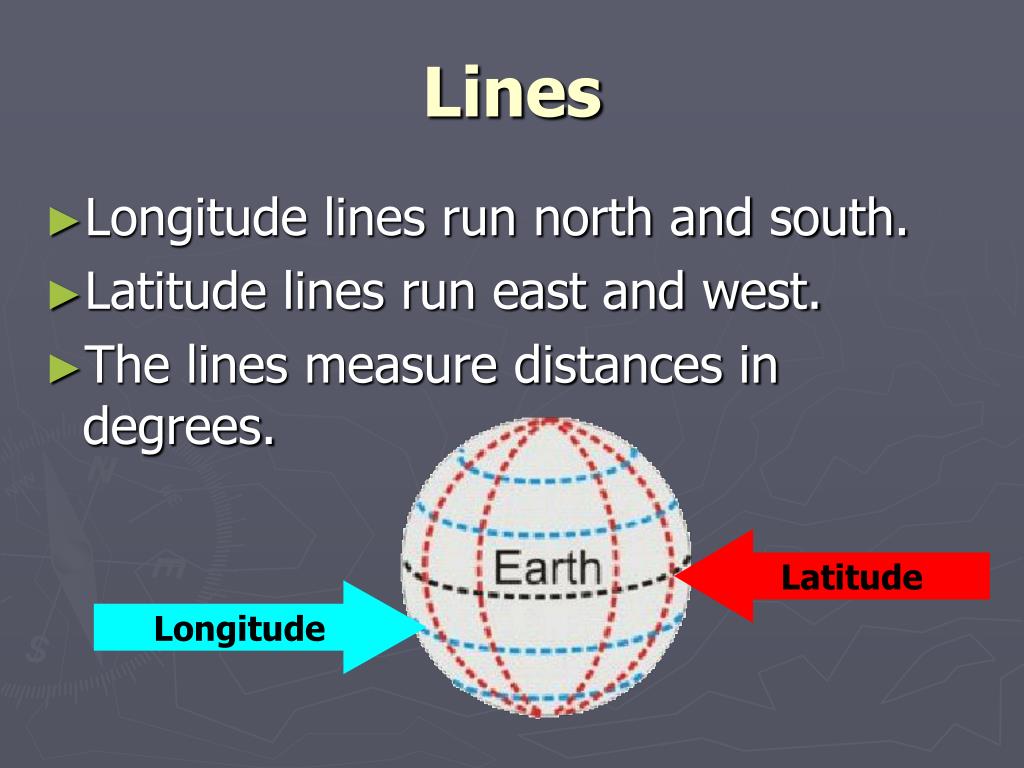 Lines

►Longitude lines run north and south.

►Latitude lines run east and west.

►The lines measure distances in degrees.

Earth

Latitude

Longitude